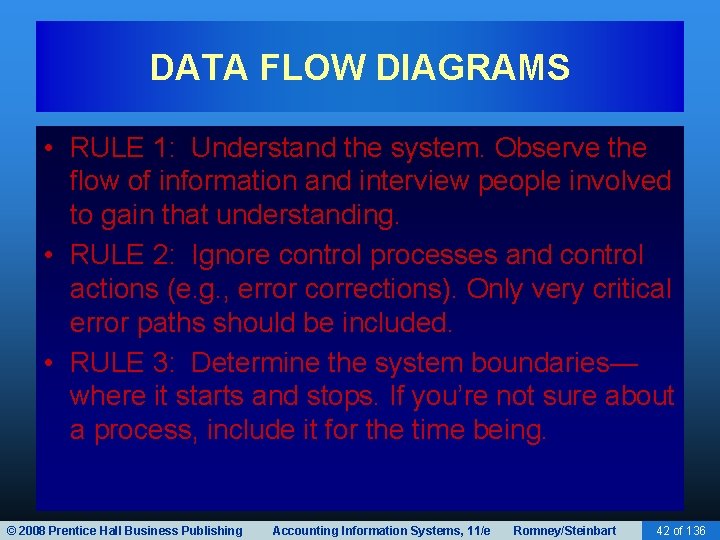 DATA FLOW DIAGRAMS

• RULE 1: Understand the system. Observe the flow of information and interview people involved to gain that understanding.

• RULE 2: Ignore control processes and control actions (e.g., error corrections). Only very critical error paths should be included.

• RULE 3: Determine the system boundaries—where it starts and stops. If you're not sure about a process, include it for the time being.

© 2008 Prentice Hall Business Publishing Accounting Information Systems, 11/e Romney/Steinbart 42 of 136